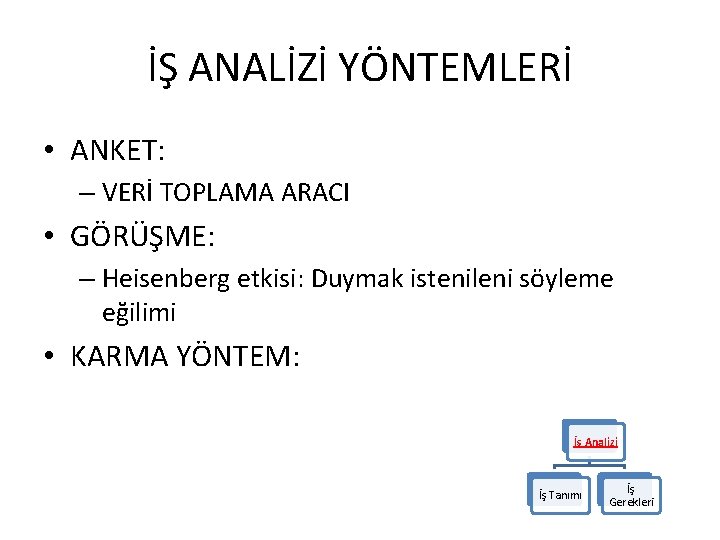 İŞ ANALİZİ YÖNTEMLERİ

• ANKET:
– VERİ TOPLAMA ARACI
• GÖRÜŞME:
– Heisenberg etkisi: Duymak istenileni söyleme eğilimi
• KARMA YÖNTEM:

İş Analizi
İş Tanımı
İş Gerekleri